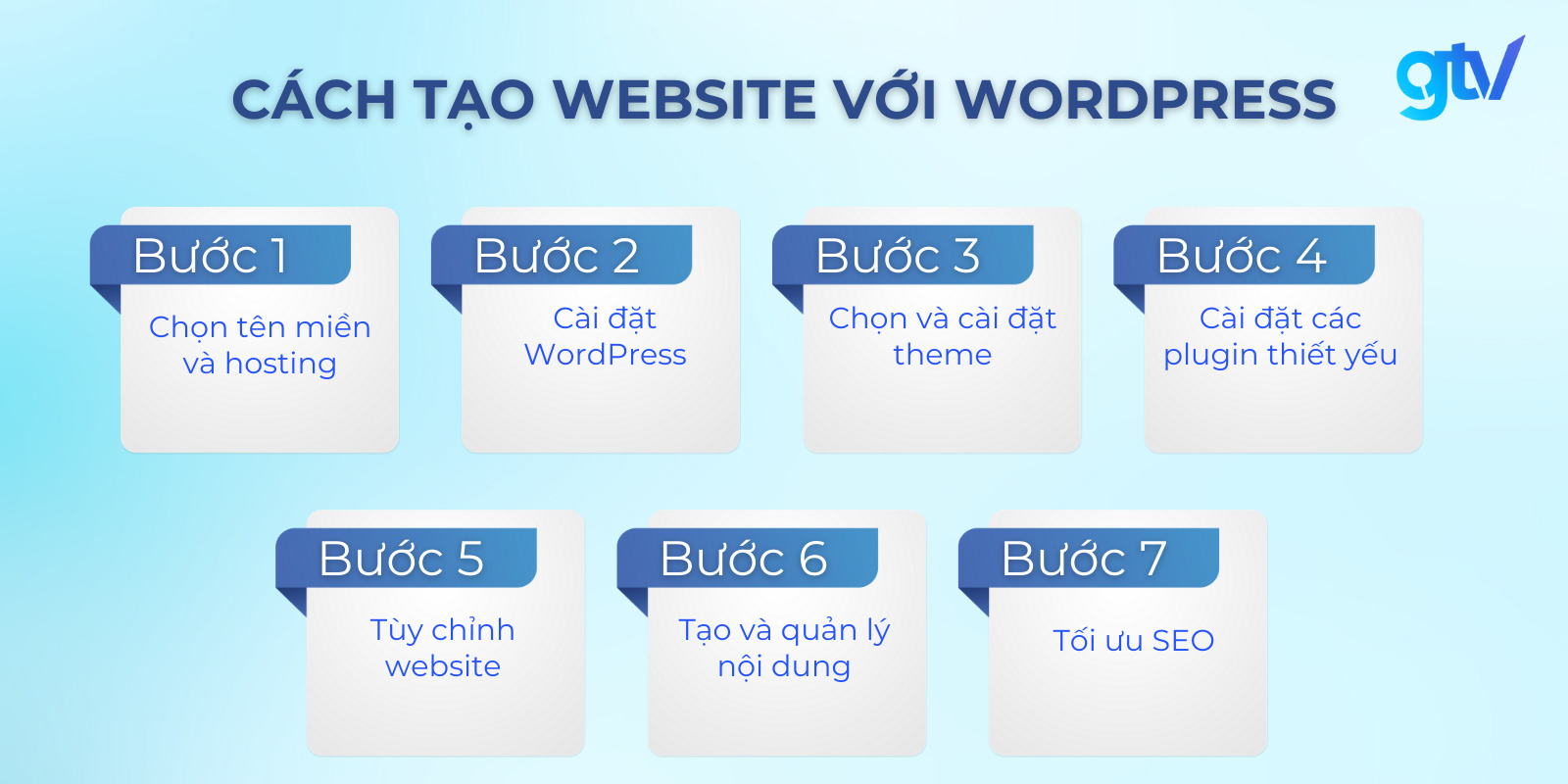 CÁCH TẠO WEBSITE VỚI WORDPRESS

gtv

Bước 1
Chọn tên miền và hosting

Bước 2
Cài đặt WordPress

Bước 3
Chọn và cài đặt theme

Bước 4
Cài đặt các plugin thiết yếu

Bước 5
Tùy chỉnh website

Bước 6
Tạo và quản lý nội dung

Bước 7
Tối ưu SEO